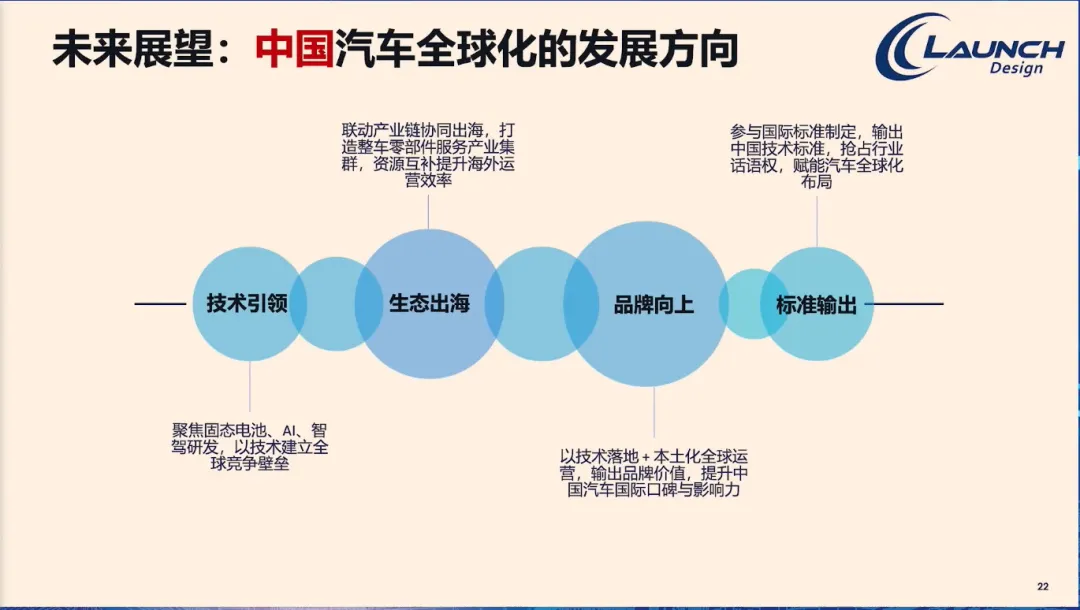 未来展望：中国汽车全球化的发展方向

LAUNCH Design

联动产业链协同出海，打造整车零部件服务产业集群，资源互补提升海外运营效率

参与国际标准制定，输出中国技术标准，抢占行业话语权，赋能汽车全球化布局

技术引领

生态出海

品牌向上

标准输出

聚焦固态电池、AI、智驾研发，以技术建立全球竞争壁垒

以技术落地 + 本土化全球运营，输出品牌价值，提升中国汽车国际口碑与影响力

22